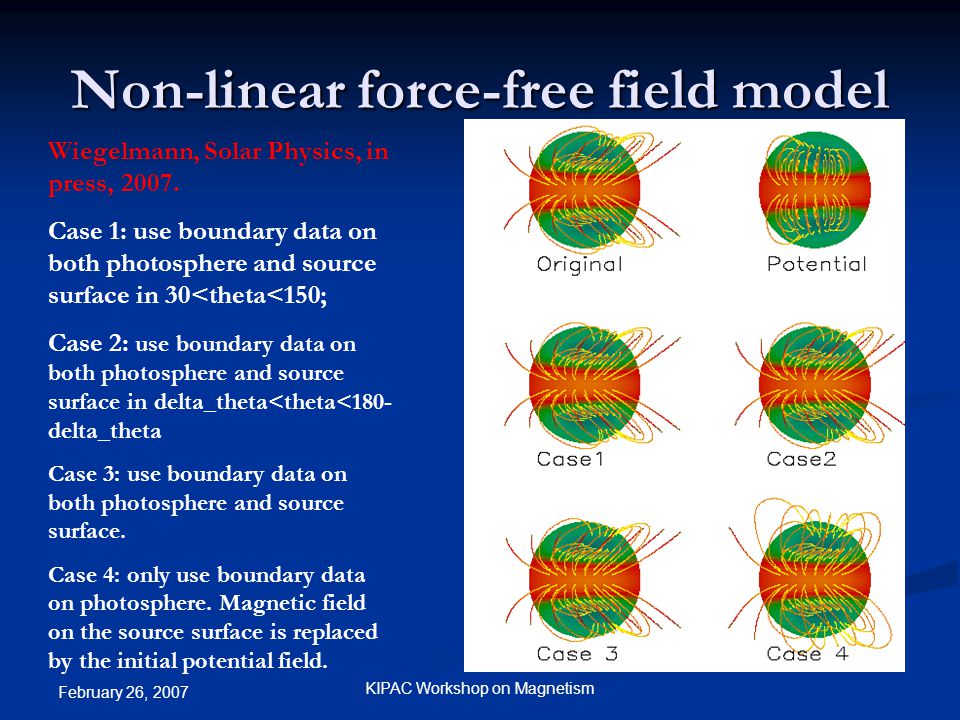 Non-linear force-free field model

Wiegelmann, Solar Physics, in press, 2007.

Case 1: use boundary data on both photosphere and source surface in 30<theta<150;

Case 2: use boundary data on both photosphere and source surface in delta_theta<theta<180-delta_theta

Case 3: use boundary data on both photosphere and source surface.

Case 4: only use boundary data on photosphere. Magnetic field on the source surface is replaced by the initial potential field.

Original

Potential

Case1

Case2

Case 3

Case 4

February 26, 2007

KIPAC Workshop on Magnetism